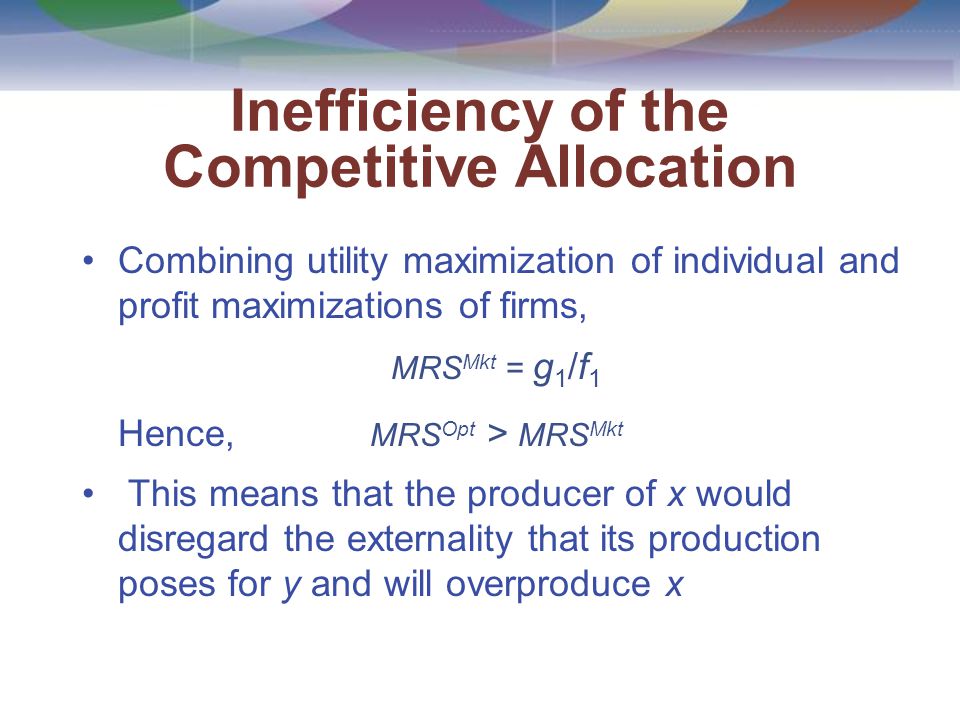 Inefficiency of the Competitive Allocation

• Combining utility maximization of individual and profit maximizations of firms,

$MRS^{Mkt} = g_1/f_1$

Hence, $MRS^{Opt} > MRS^{Mkt}$

• This means that the producer of $x$ would disregard the externality that its production poses for $y$ and will overproduce $x$